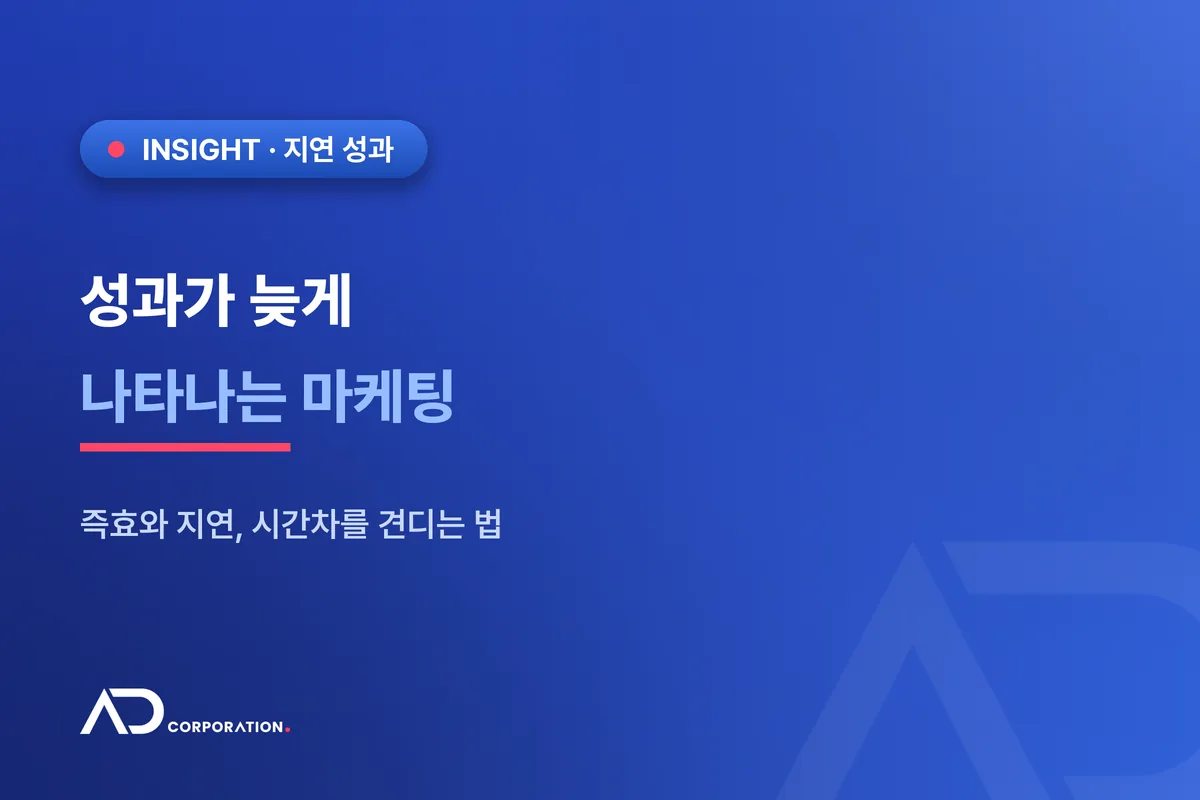 INSIGHT · 지연 성과

성과가 늦게
나타나는 마케팅

즉효와 지연, 시간차를 견디는 법

AD CORPORATION.